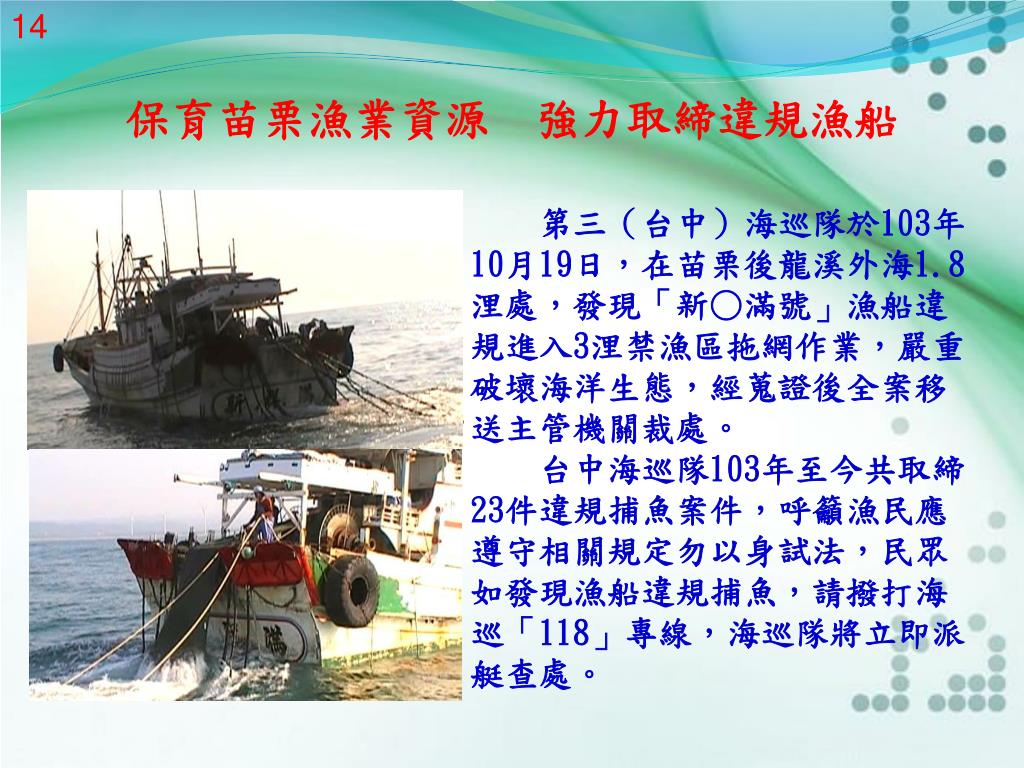 14

保育苗栗漁業資源　強力取締違規漁船

第三（台中）海巡隊於103年10月19日，在苗栗後龍溪外海1.8浬處，發現「新○滿號」漁船違規進入3浬禁漁區拖網作業，嚴重破壞海洋生態，經蒐證後全案移送主管機關裁處。

台中海巡隊103年至今共取締23件違規捕魚案件，呼籲漁民應遵守相關規定勿以身試法，民眾如發現漁船違規捕魚，請撥打海巡「118」專線，海巡隊將立即派艇查處。